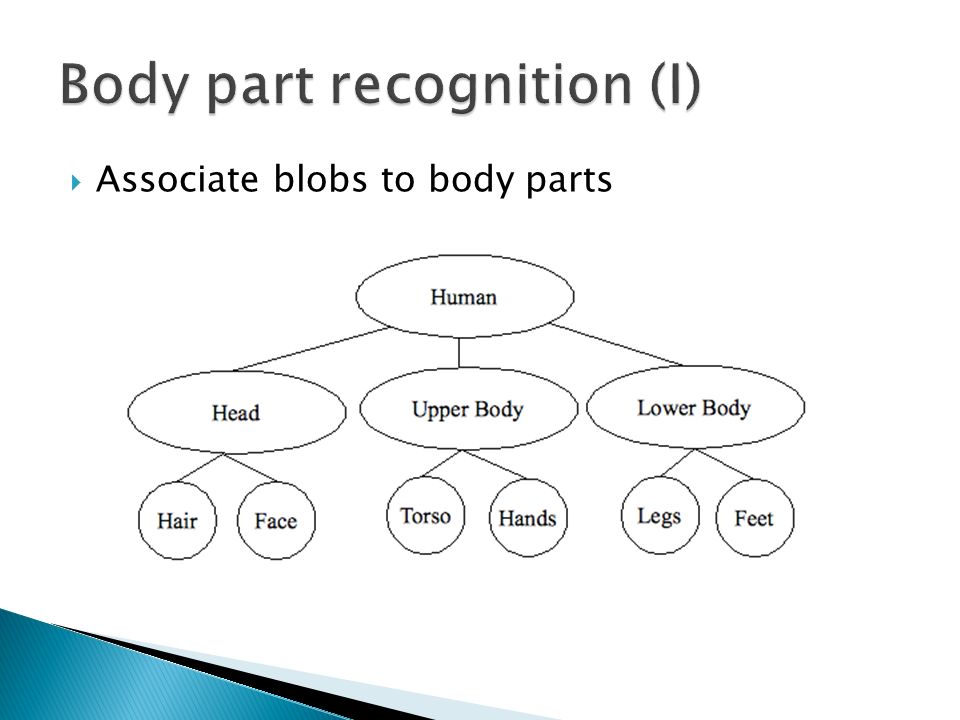 Body part recognition (I)

Associate blobs to body parts

Human

Head

Upper Body

Lower Body

Hair

Face

Torso

Hands

Legs

Feet